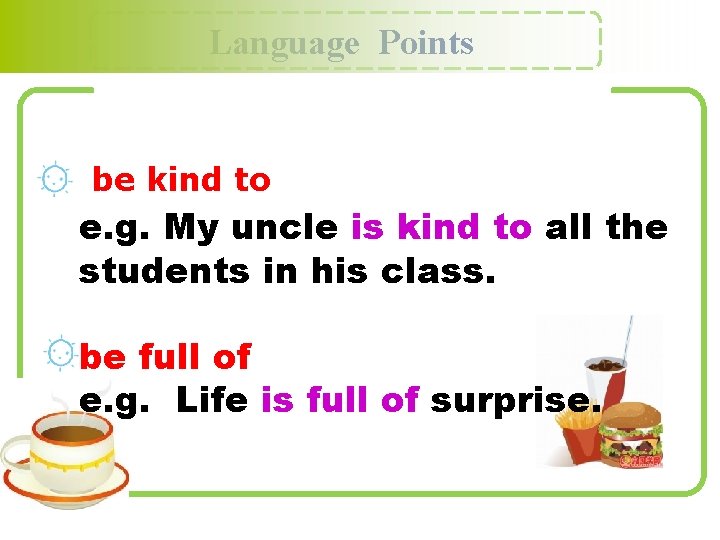 Language Points

be kind to

e.g. My uncle is kind to all the students in his class.

be full of

e.g. Life is full of surprise.